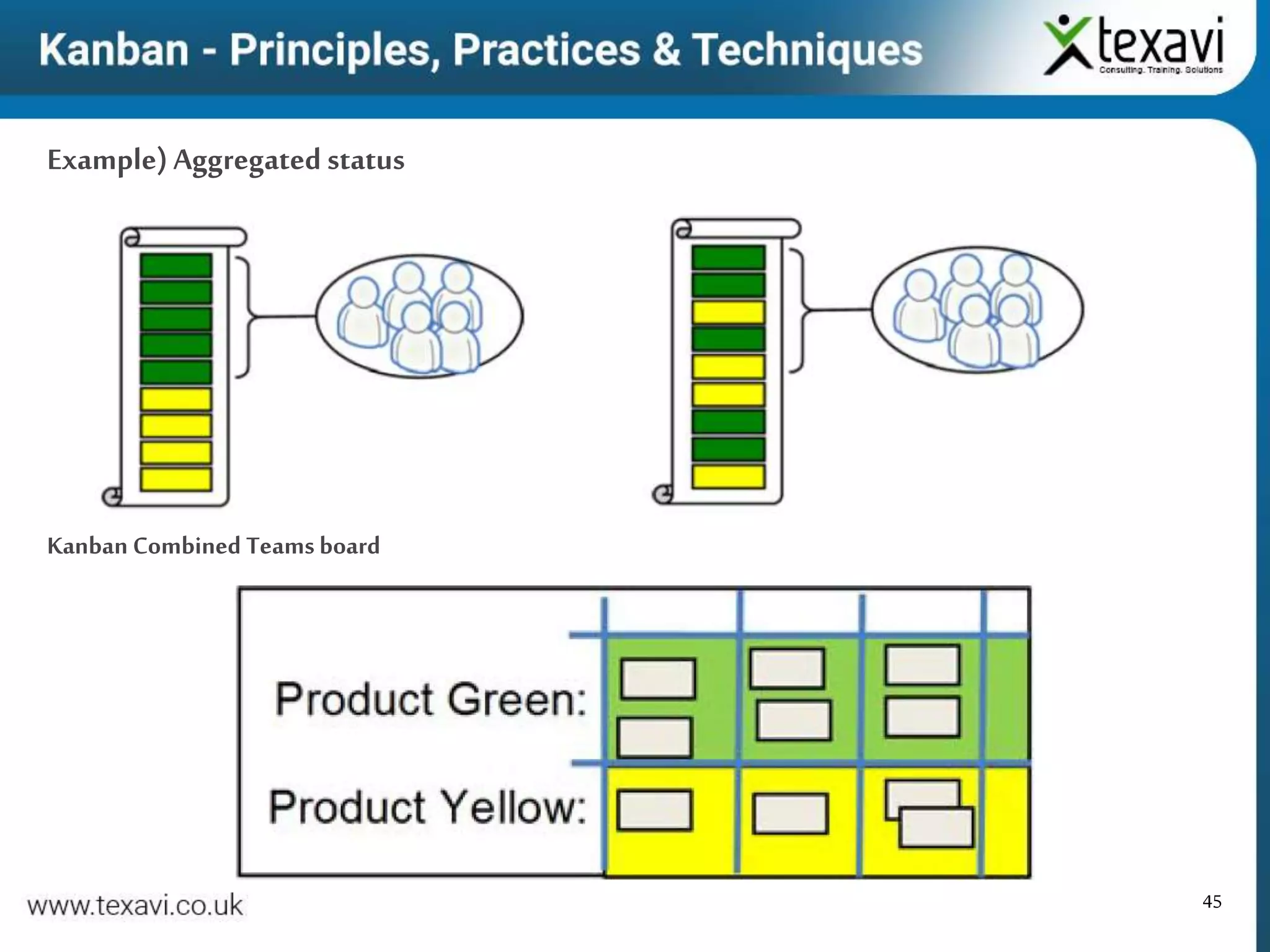 Kanban - Principles, Practices & Techniques

texavi
Consulting. Training. Solutions

Example) Aggregated status

Kanban Combined Teams board

Product Green:

Product Yellow:

www.texavi.co.uk

45